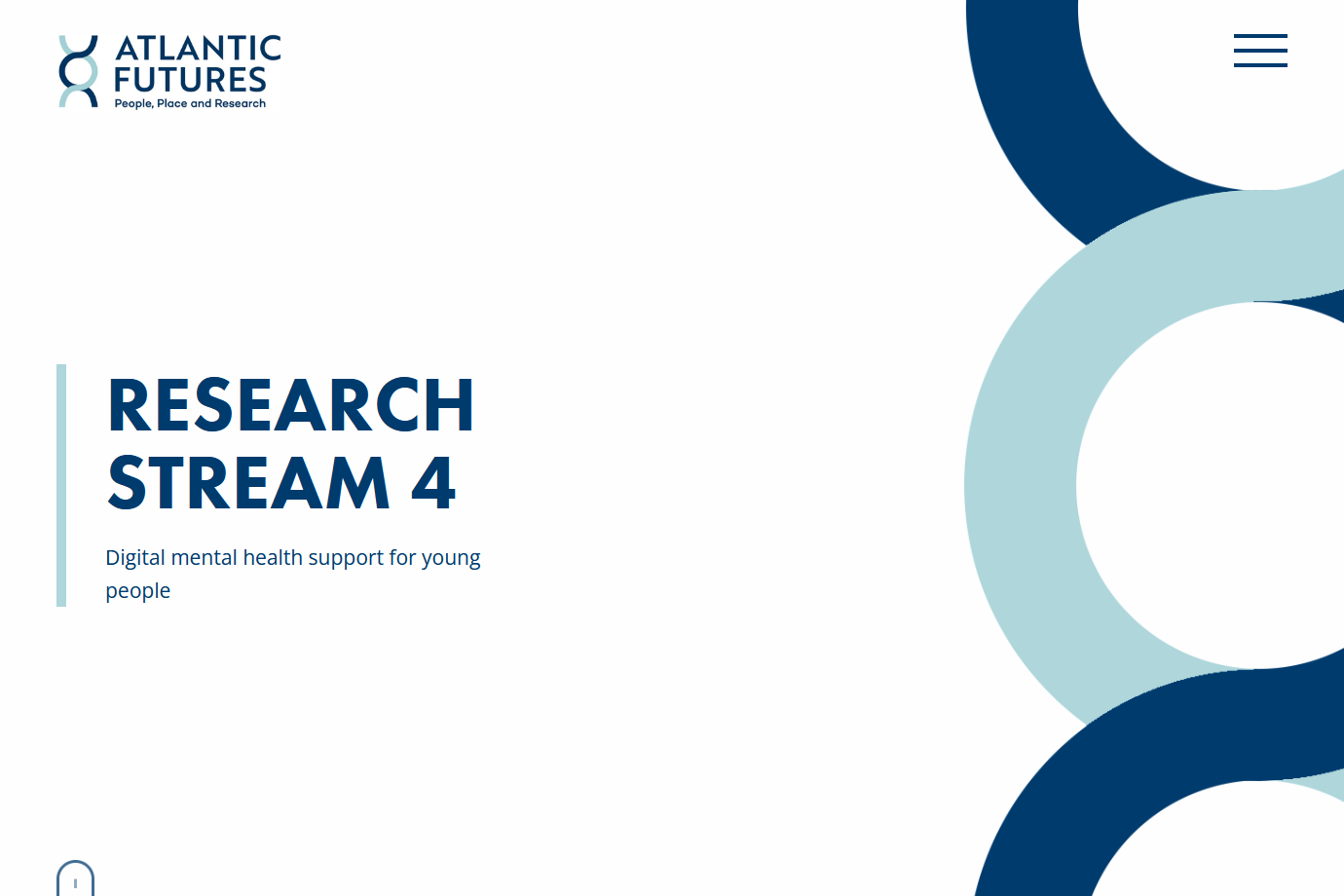 ATLANTIC FUTURES
People, Place and Research

RESEARCH STREAM 4

Digital mental health support for young people